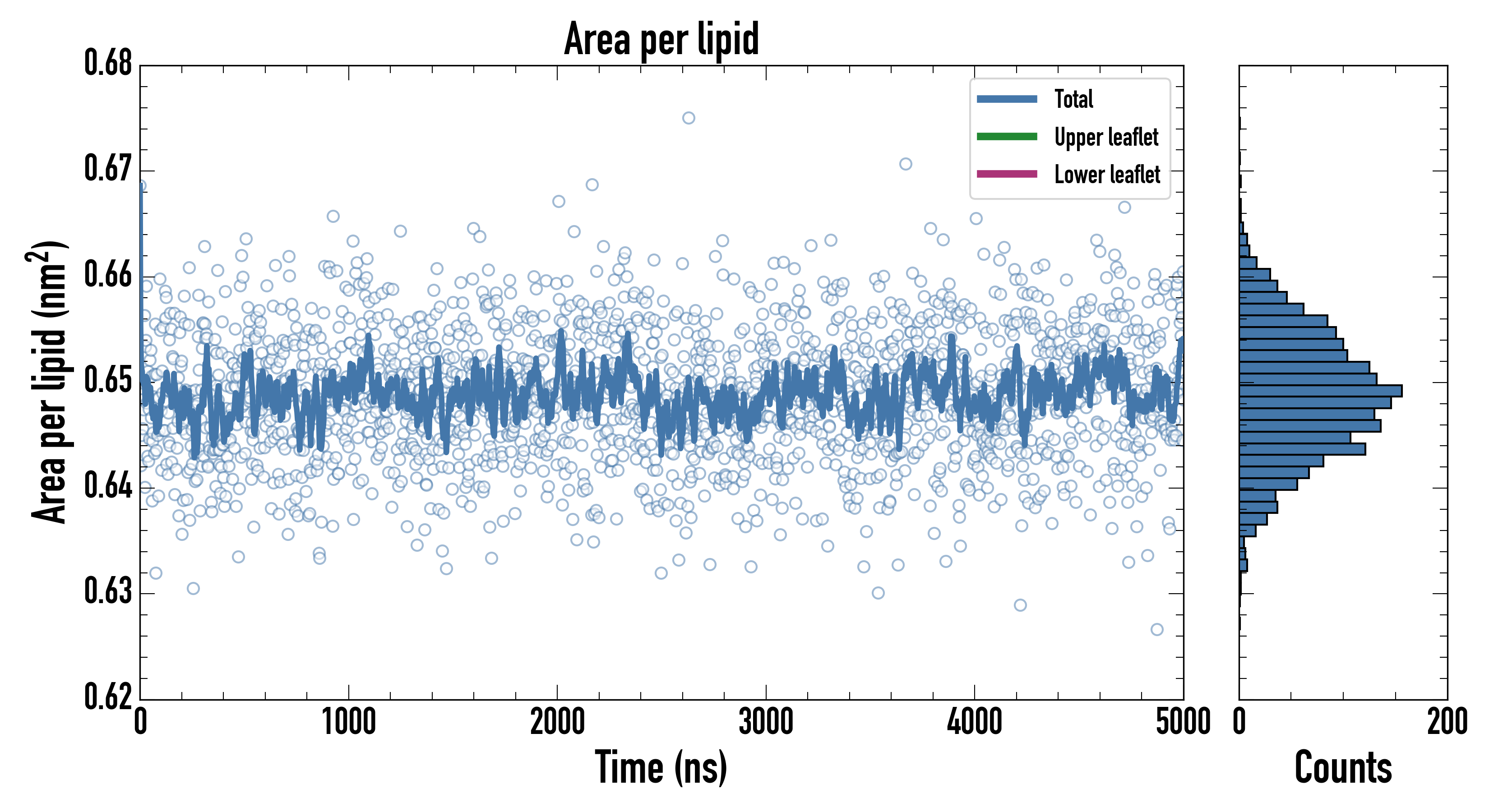 Area per lipid

Total
Upper leaflet
Lower leaflet

Area per lipid ($nm^2$)

0.68
0.67
0.66
0.65
0.64
0.63
0.62

0
1000
2000
3000
4000
5000

Time (ns)

0
200

Counts